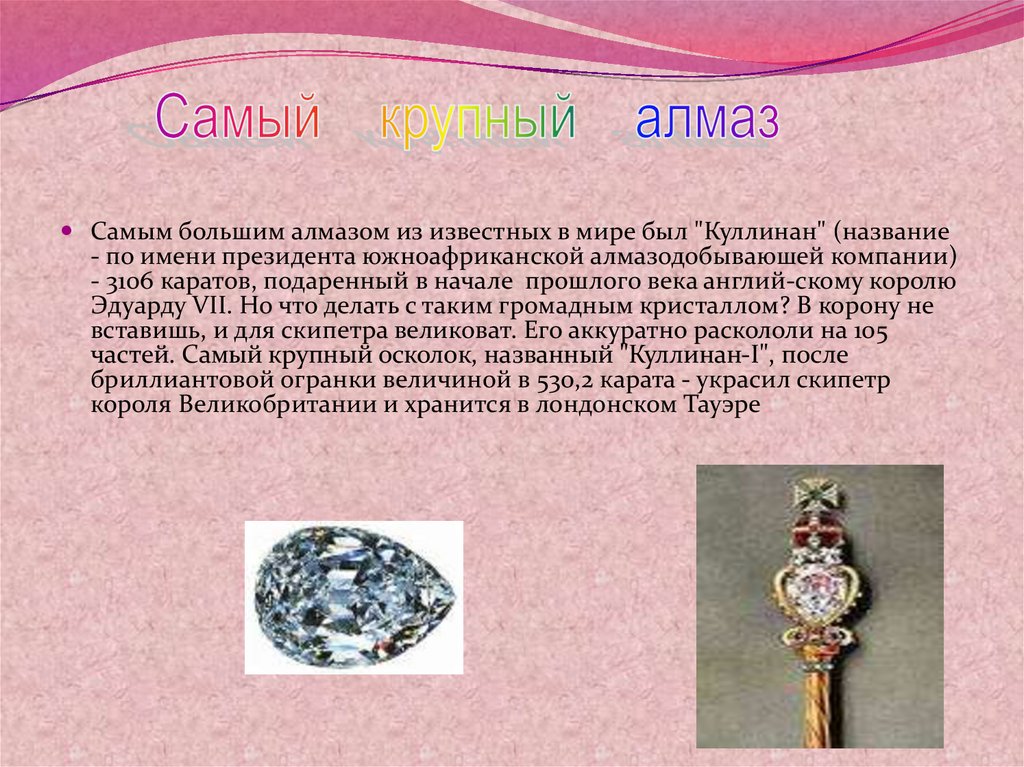 Самый крупный алмаз

Самым большим алмазом из известных в мире был "Куллинан" (название - по имени президента южноафриканской алмазодобывающей компании) - 3106 каратов, подаренный в начале прошлого века англий-скому королю Эдуарду VII. Но что делать с таким громадным кристаллом? В корону не вставишь, и для скипетра великоват. Его аккуратно раскололи на 105 частей. Самый крупный осколок, названный "Куллинан-I", после бриллиантовой огранки величиной в 530,2 карата - украсил скипетр короля Великобритании и хранится в лондонском Тауэре